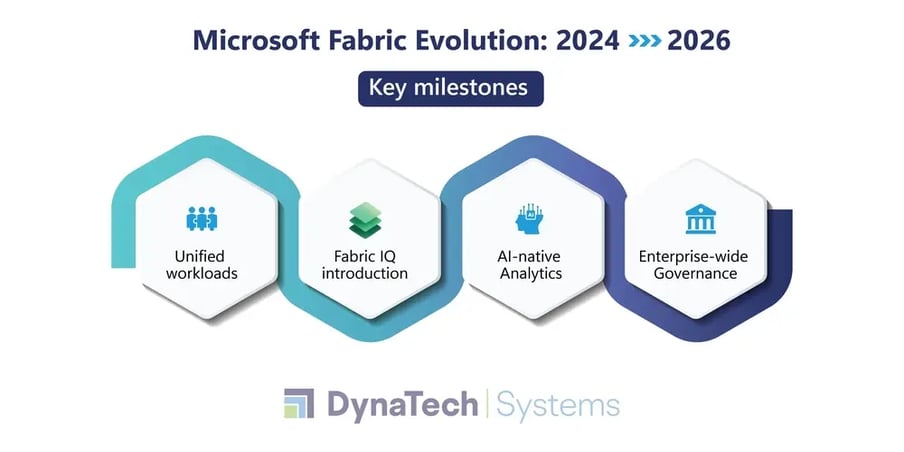 Microsoft Fabric Evolution: 2024 >>> 2026

Key milestones

Unified workloads

Fabric IQ introduction

AI
AI-native Analytics

Enterprise-wide Governance

DynaTech | Systems